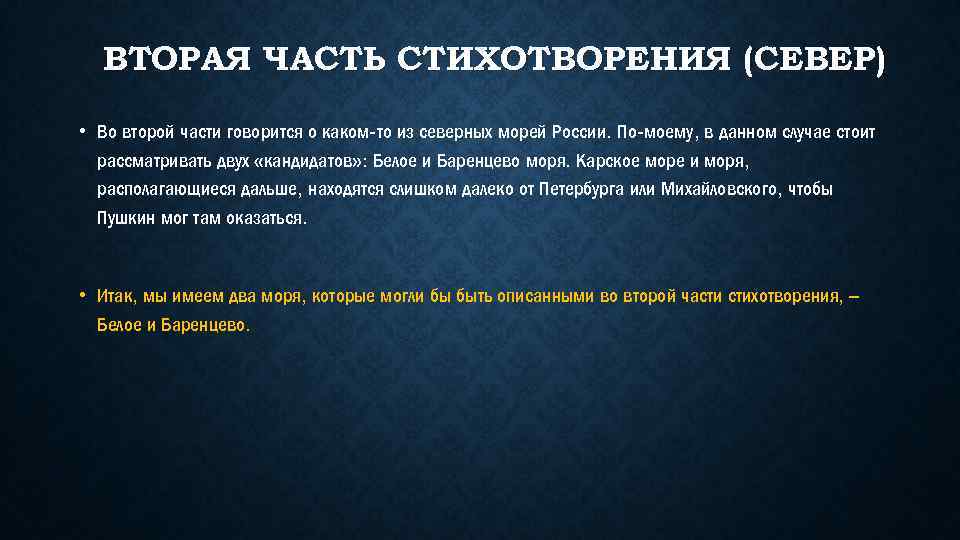 ВТОРАЯ ЧАСТЬ СТИХОТВОРЕНИЯ (СЕВЕР)

• Во второй части говорится о каком-то из северных морей России. По-моему, в данном случае стоит рассматривать двух «кандидатов»: Белое и Баренцево моря. Карское море и моря, располагающиеся дальше, находятся слишком далеко от Петербурга или Михайловского, чтобы Пушкин мог там оказаться.

• Итак, мы имеем два моря, которые могли бы быть описанными во второй части стихотворения, – Белое и Баренцево.